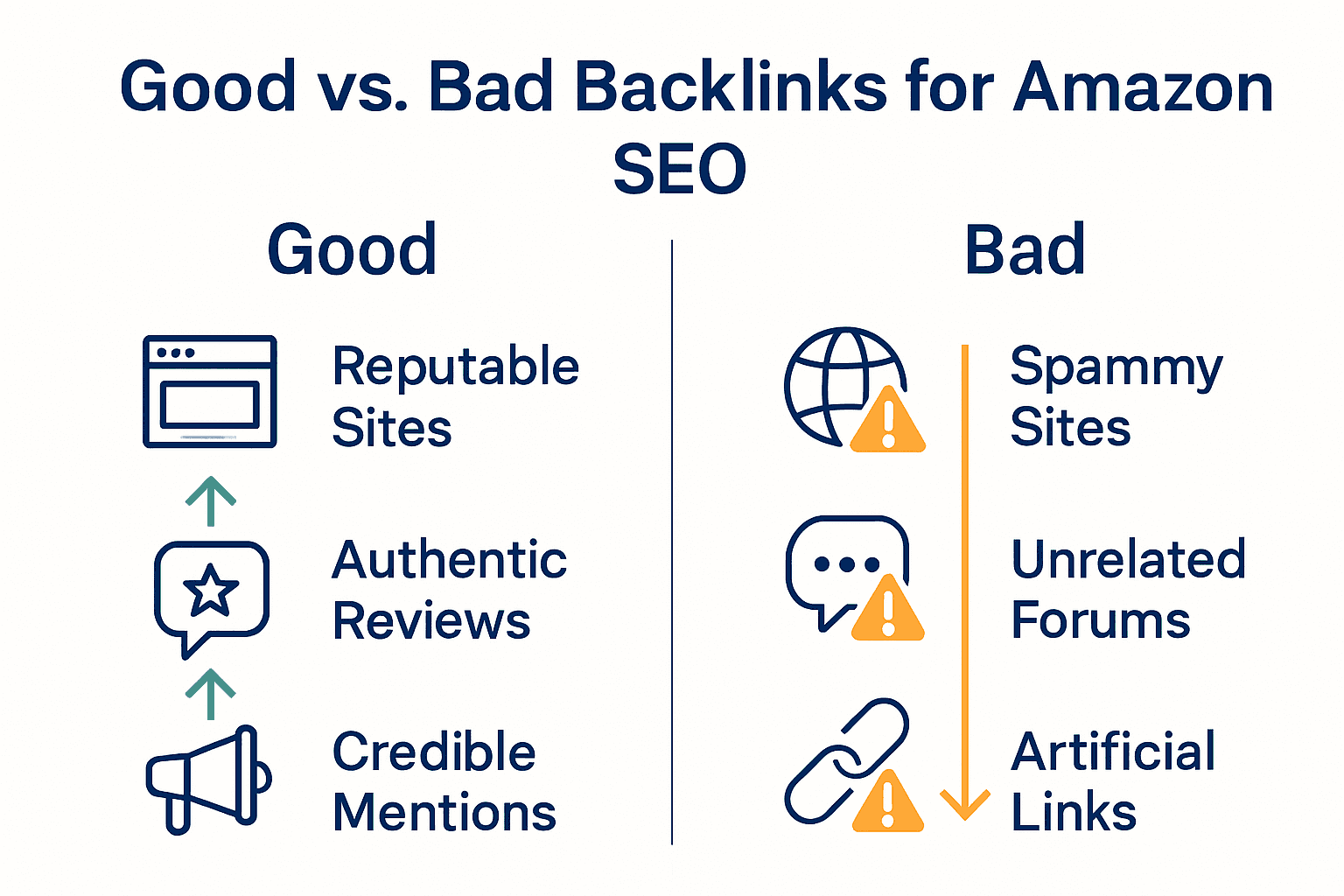 Good vs. Bad Backlinks for Amazon SEO

Good

Reputable Sites

Authentic Reviews

Credible Mentions

Bad

Spammy Sites

Unrelated Forums

Artificial Links